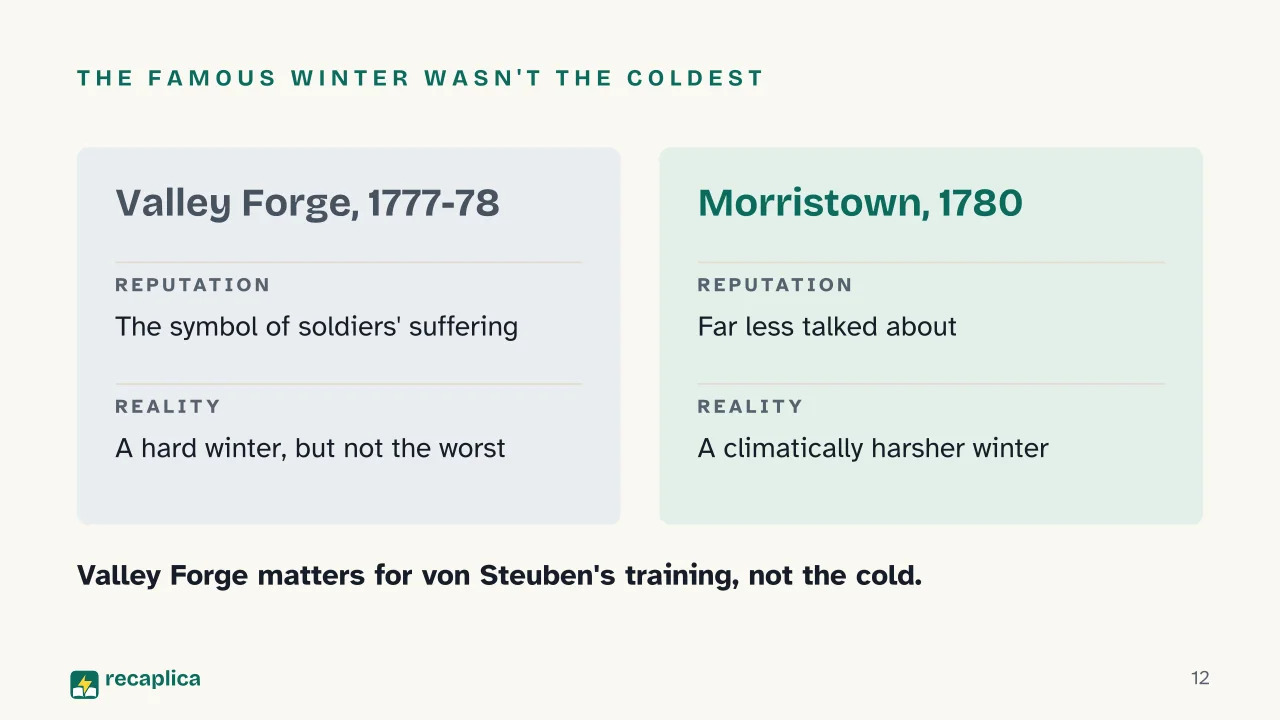 THE FAMOUS WINTER WASN'T THE COLDEST

Valley Forge, 1777-78

REPUTATION

The symbol of soldiers' suffering

REALITY

A hard winter, but not the worst

Morristown, 1780

REPUTATION

Far less talked about

REALITY

A climatically harsher winter

Valley Forge matters for von Steuben's training, not the cold.

recaplica

12